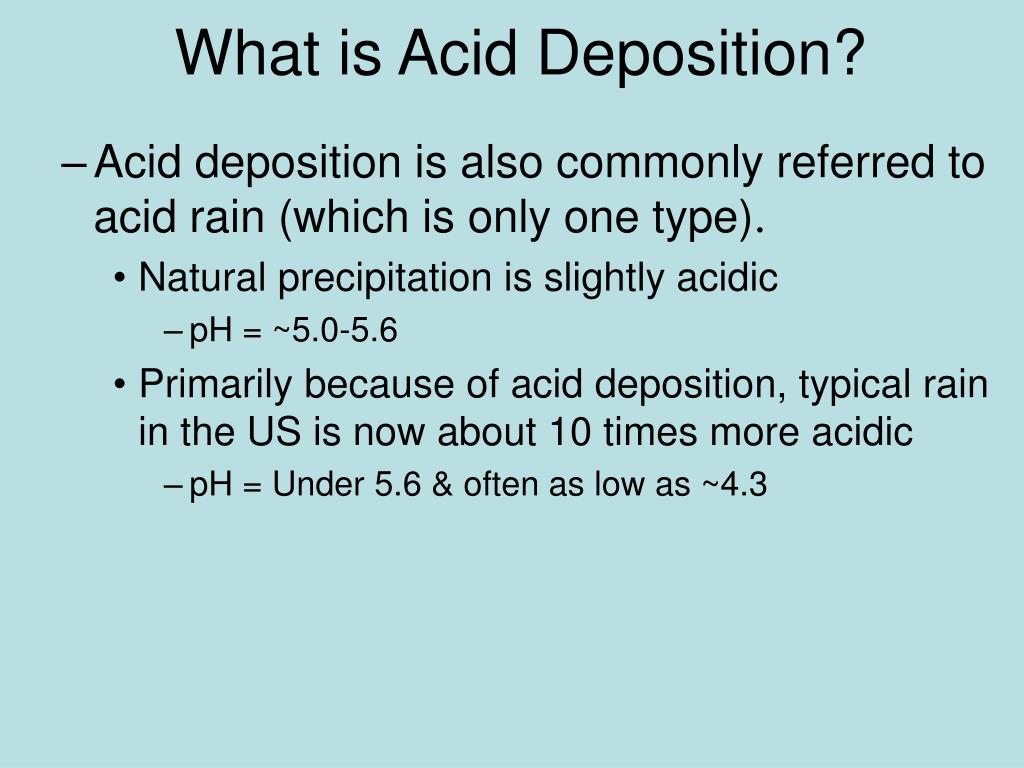 What is Acid Deposition?

– Acid deposition is also commonly referred to acid rain (which is only one type).

• Natural precipitation is slightly acidic

– pH = ~5.0-5.6

• Primarily because of acid deposition, typical rain in the US is now about 10 times more acidic

– pH = Under 5.6 & often as low as ~4.3